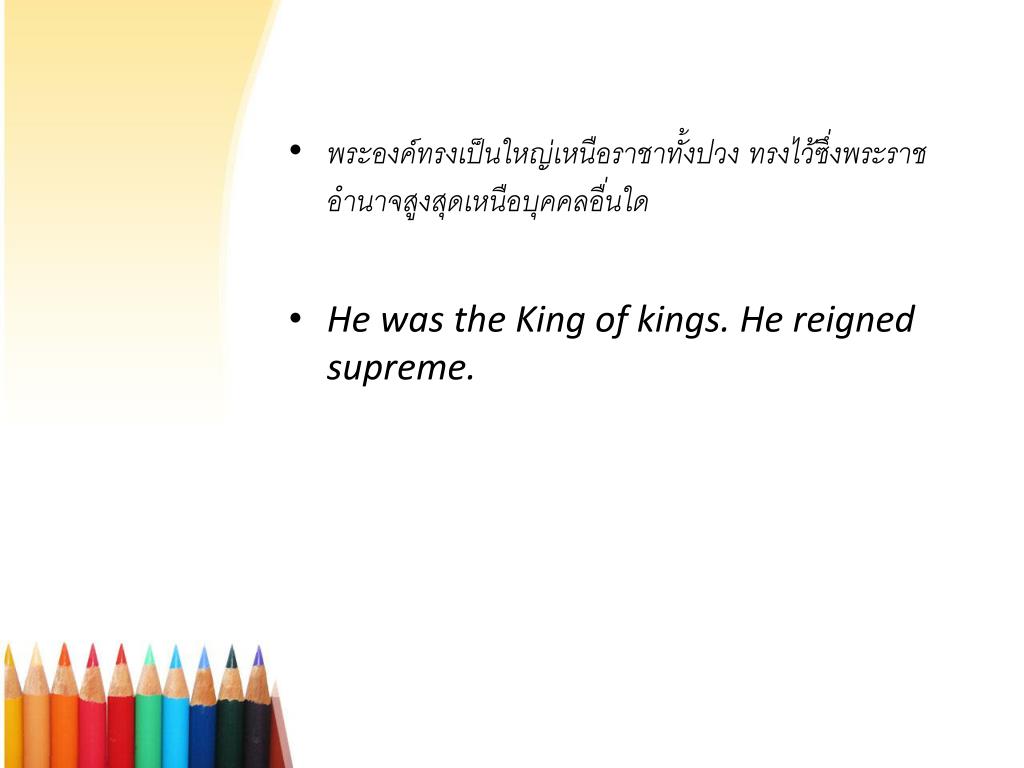 • พระองค์ทรงเป็นใหญ่เหนือราชาทั้งปวง ทรงไว้ซึ่งพระราชอำนาจสูงสุดเหนือบุคคลอื่นใด

• He was the King of kings. He reigned supreme.